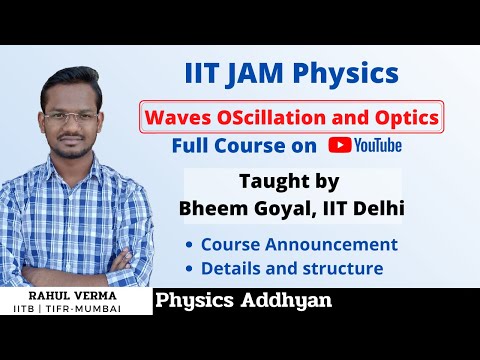 IIT JAM Physics

Waves OScillation and Optics

Full Course on YouTube

Taught by
Bheem Goyal, IIT Delhi

• Course Announcement
• Details and structure

RAHUL VERMA
IITB | TIFR-MUMBAI

Physics Addhyan